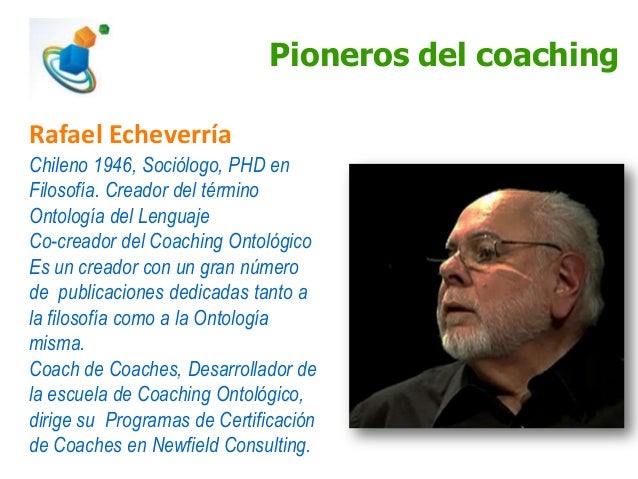 Pioneros del coaching

Rafael Echeverría

Chileno 1946, Sociólogo, PHD en Filosofía. Creador del término Ontología del Lenguaje
Co-creador del Coaching Ontológico
Es un creador con un gran número de publicaciones dedicadas tanto a la filosofía como a la Ontología misma.
Coach de Coaches, Desarrollador de la escuela de Coaching Ontológico, dirige su Programas de Certificación de Coaches en Newfield Consulting.